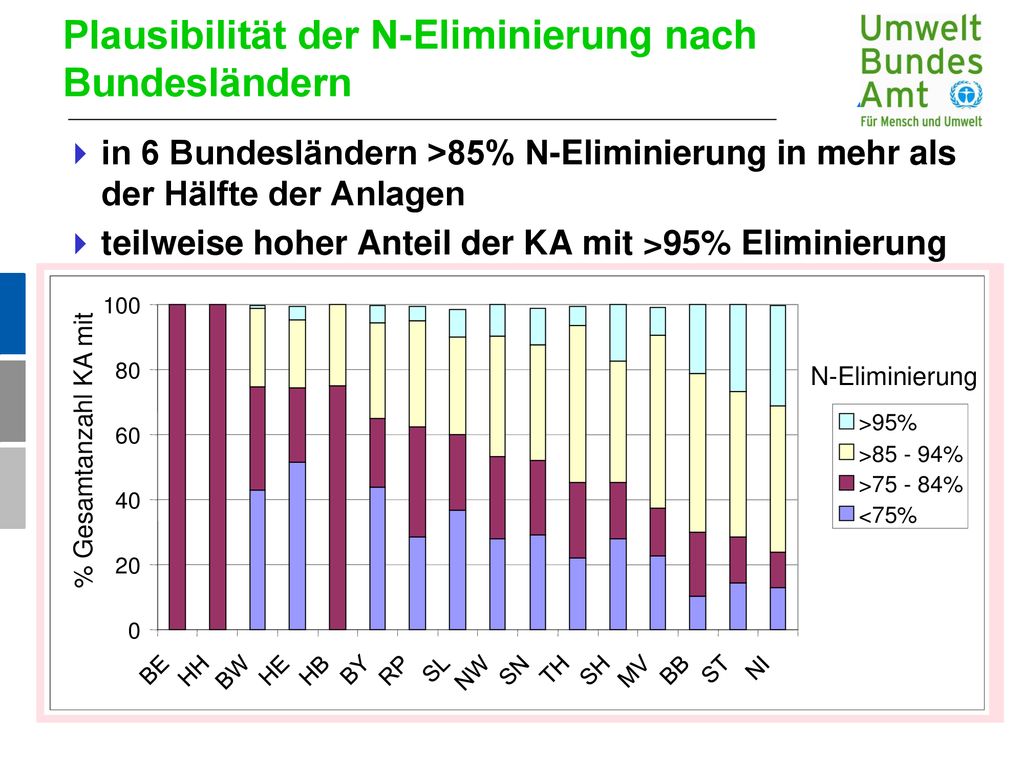 Plausibilität der N-Eliminierung nach Bundesländern

Umwelt Bundes Amt
Für Mensch und Umwelt

in 6 Bundesländern >85% N-Eliminierung in mehr als der Hälfte der Anlagen

teilweise hoher Anteil der KA mit >95% Eliminierung

% Gesamtanzahl KA mit

100
80
60
40
20
0

BE HH BW HE HB BY RP SL NW SN TH SH MV BB ST NI

N-Eliminierung
>95%
>85 - 94%
>75 - 84%
<75%